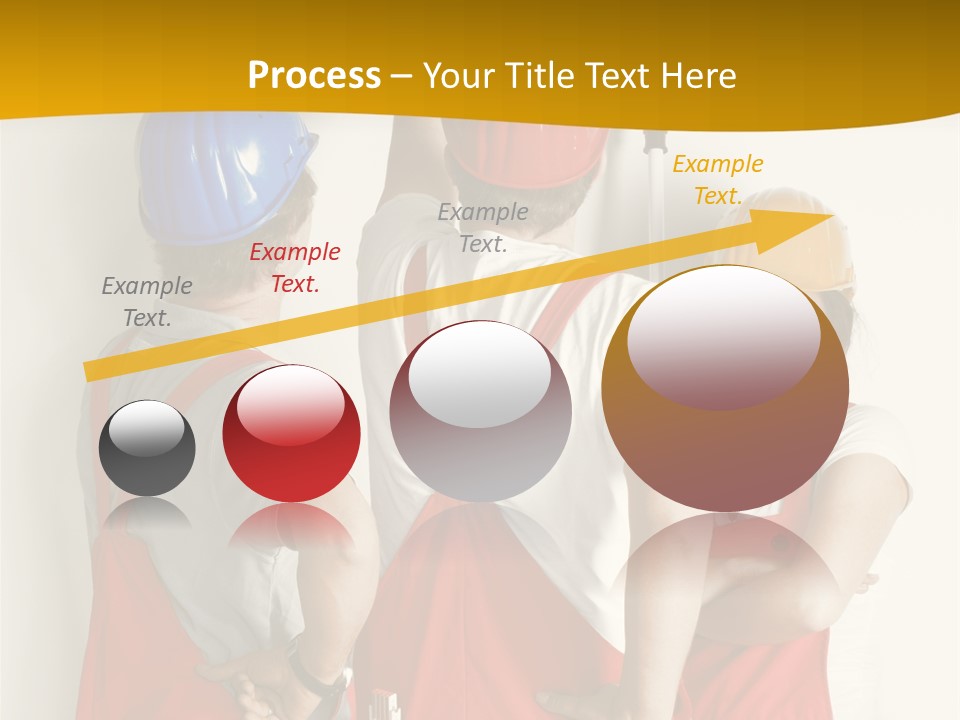 Process – Your Title Text Here

Example Text.

Example Text.

Example Text.

Example Text.